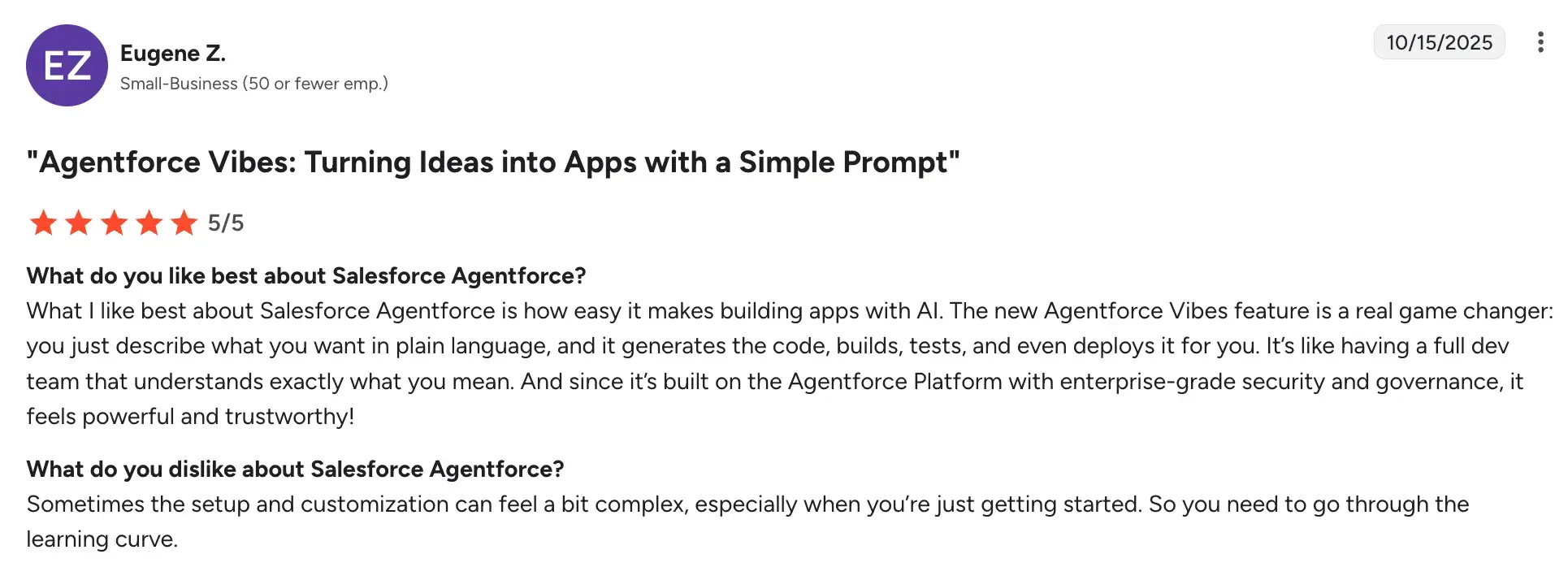 EZ

Eugene Z.

Small-Business (50 or fewer emp.)

10/15/2025

"Agentforce Vibes: Turning Ideas into Apps with a Simple Prompt"

5/5

What do you like best about Salesforce Agentforce?

What I like best about Salesforce Agentforce is how easy it makes building apps with AI. The new Agentforce Vibes feature is a real game changer: you just describe what you want in plain language, and it generates the code, builds, tests, and even deploys it for you. It's like having a full dev team that understands exactly what you mean. And since it's built on the Agentforce Platform with enterprise-grade security and governance, it feels powerful and trustworthy!

What do you dislike about Salesforce Agentforce?

Sometimes the setup and customization can feel a bit complex, especially when you're just getting started. So you need to go through the learning curve.